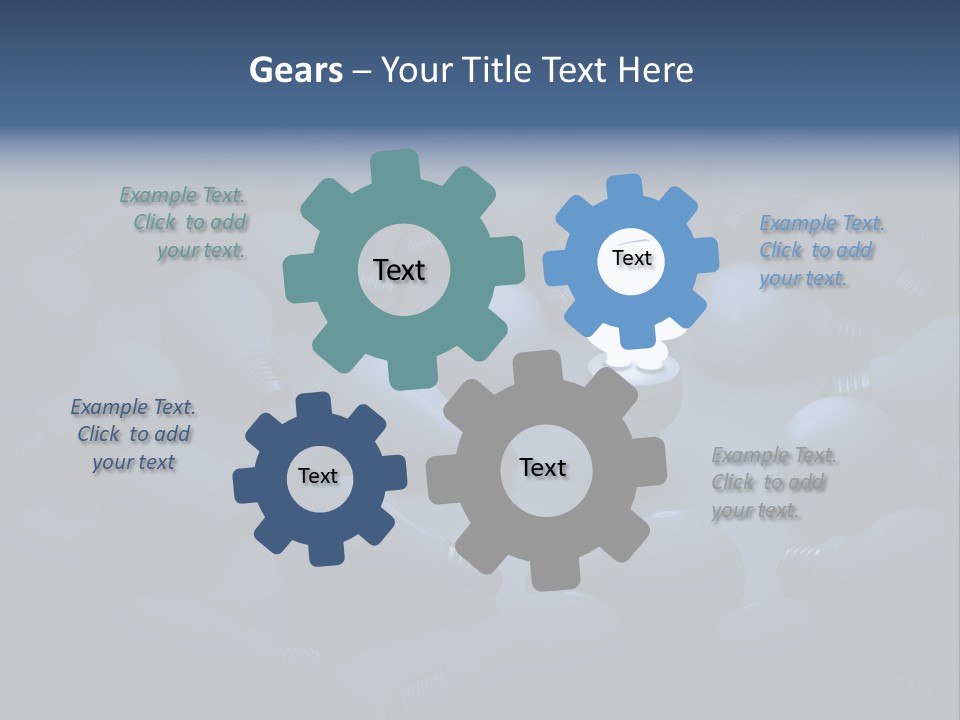 Gears – Your Title Text Here

Example Text. Click to add your text.

Text

Text

Example Text. Click to add your text.

Example Text. Click to add your text

Text

Text

Example Text. Click to add your text.